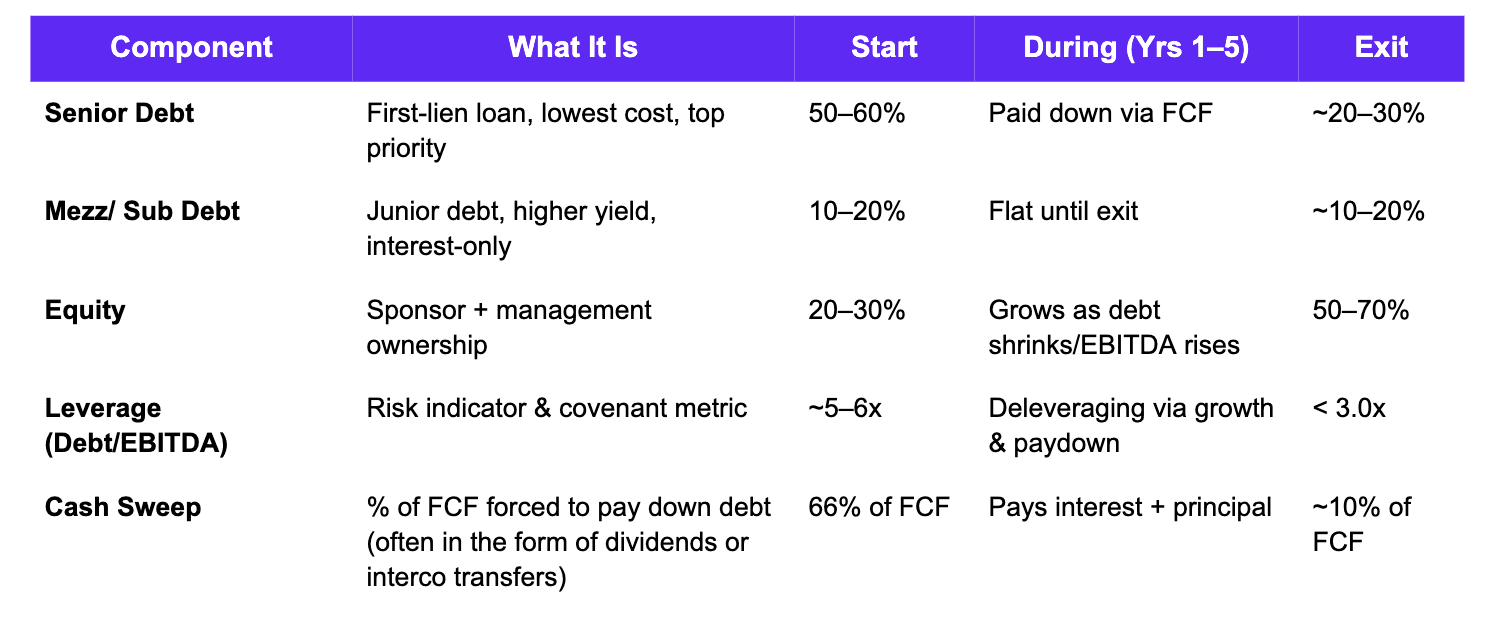 | Component | What It Is | Start | During (Yrs 1–5) | Exit |
|---|---|---|---|---|
| Senior Debt | First-lien loan, lowest cost, top priority | 50–60% | Paid down via FCF | ~20–30% |
| Mezz/ Sub Debt | Junior debt, higher yield, interest-only | 10–20% | Flat until exit | ~10–20% |
| Equity | Sponsor + management ownership | 20–30% | Grows as debt shrinks/EBITDA rises | 50–70% |
| Leverage (Debt/EBITDA) | Risk indicator & covenant metric | ~5–6x | Deleveraging via growth & paydown | < 3.0x |
| Cash Sweep | % of FCF forced to pay down debt (often in the form of dividends or interco transfers) | 66% of FCF | Pays interest + principal | ~10% of FCF |